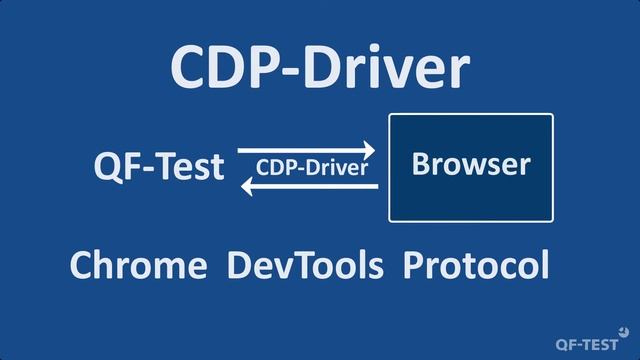 CDP-Driver

QF-Test

CDP-Driver

Browser

Chrome DevTools Protocol

QF-TEST